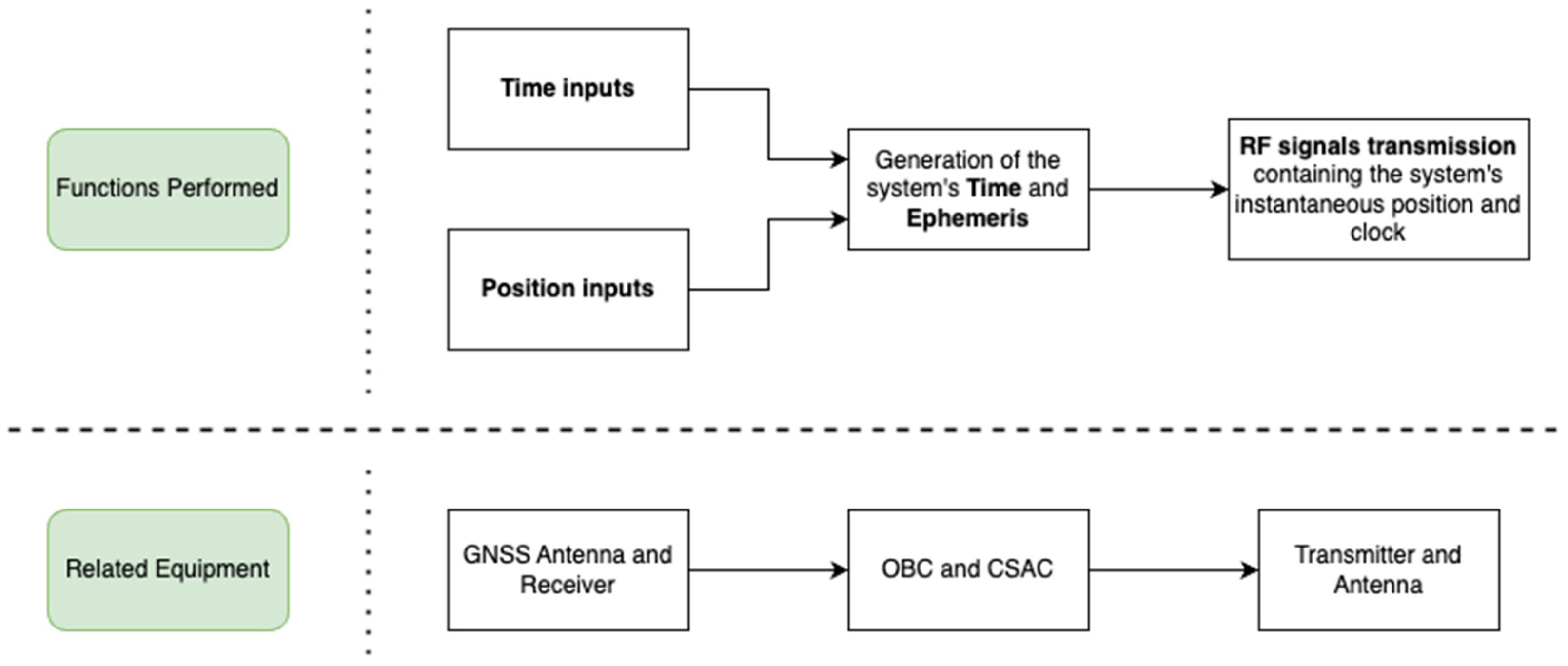 Functions Performed

Time inputs

Position inputs

Generation of the system's Time and Ephemeris

RF signals transmission containing the system's instantaneous position and clock

Related Equipment

GNSS Antenna and Receiver

OBC and CSAC

Transmitter and Antenna